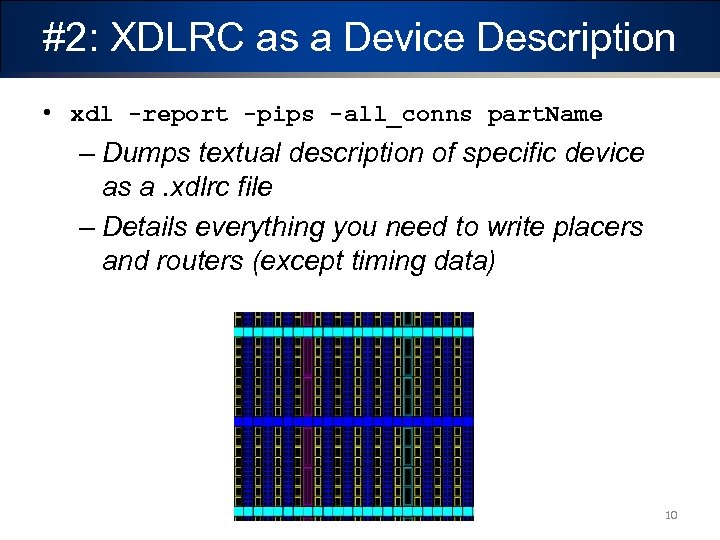 #2: XDLRC as a Device Description

• xdl -report -pips -all_conns partName

– Dumps textual description of specific device as a .xdlrc file

– Details everything you need to write placers and routers (except timing data)

10